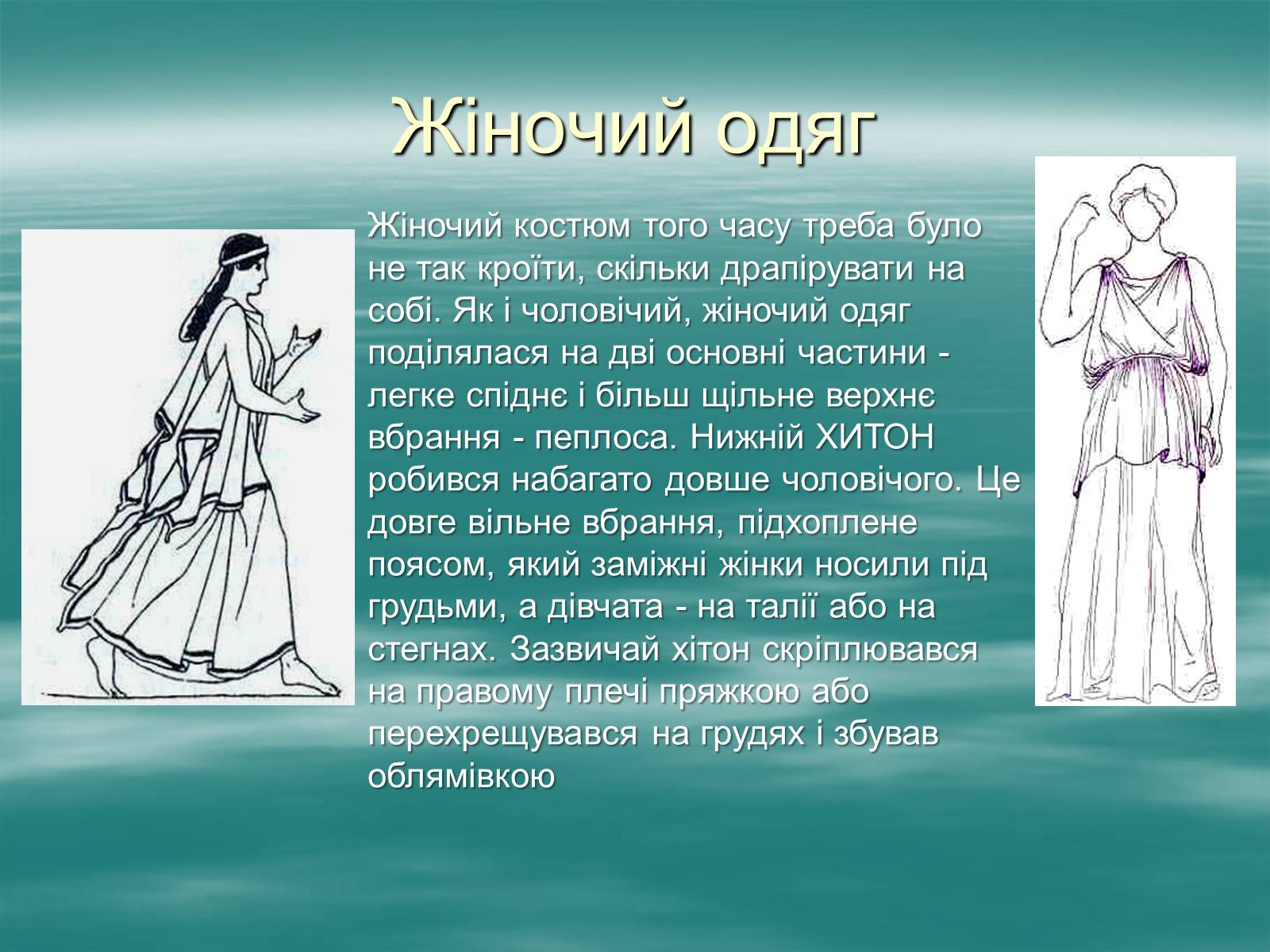 Жіночий одяг

Жіночий костюм того часу треба було не так кроїти, скільки драпірувати на собі. Як і чоловічий, жіночий одяг поділялася на дві основні частини - легке спіднє і більш щільне верхнє вбрання - пеплоса. Нижній ХИТОН робився набагато довше чоловічого. Це довге вільне вбрання, підхоплене поясом, який заміжні жінки носили під грудьми, а дівчата - на талії або на стегнах. Зазвичай хітон скріплювався на правому плечі пряжкою або перехрещувався на грудях і збував облямівкою